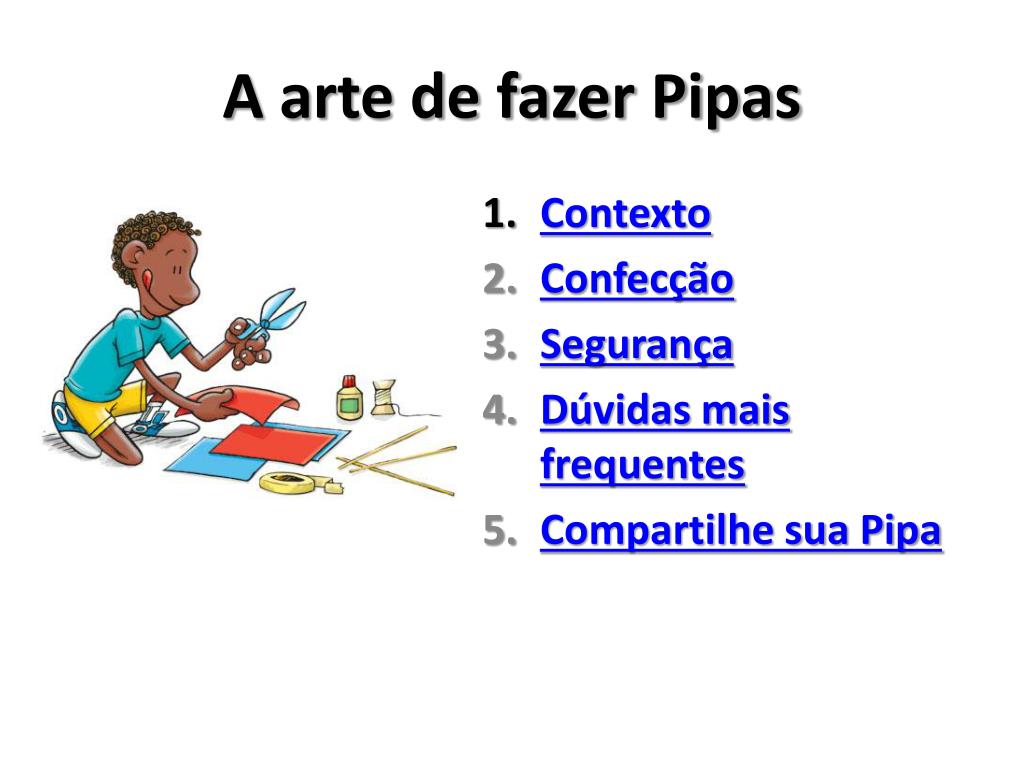 A arte de fazer Pipas

1. Contexto
2. Confecção
3. Segurança
4. Dúvidas mais frequentes
5. Compartilhe sua Pipa